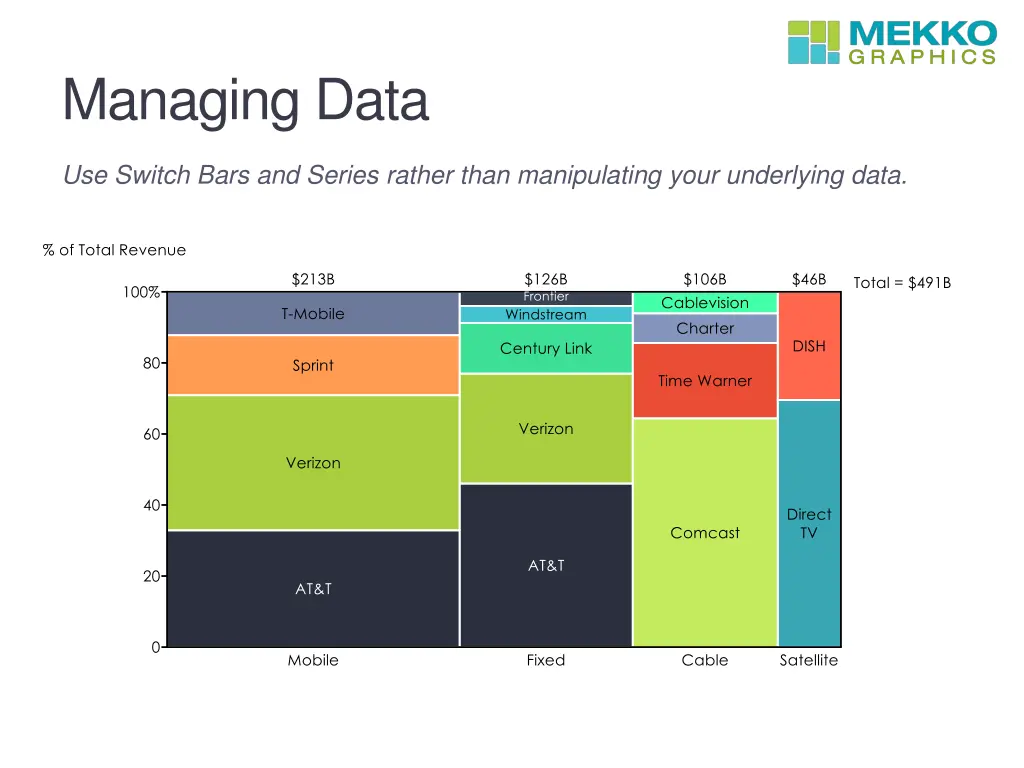 MEKKO GRAPHICS

Managing Data

Use Switch Bars and Series rather than manipulating your underlying data.

% of Total Revenue

$213B $126B $106B $46B Total = $491B

100%
80
60
40
20
0

T-Mobile
Sprint
Verizon
AT&T

Frontier
Windstream
Century Link
Verizon
AT&T

Cablevision
Charter
Time Warner
Comcast

DISH
Direct TV

Mobile Fixed Cable Satellite